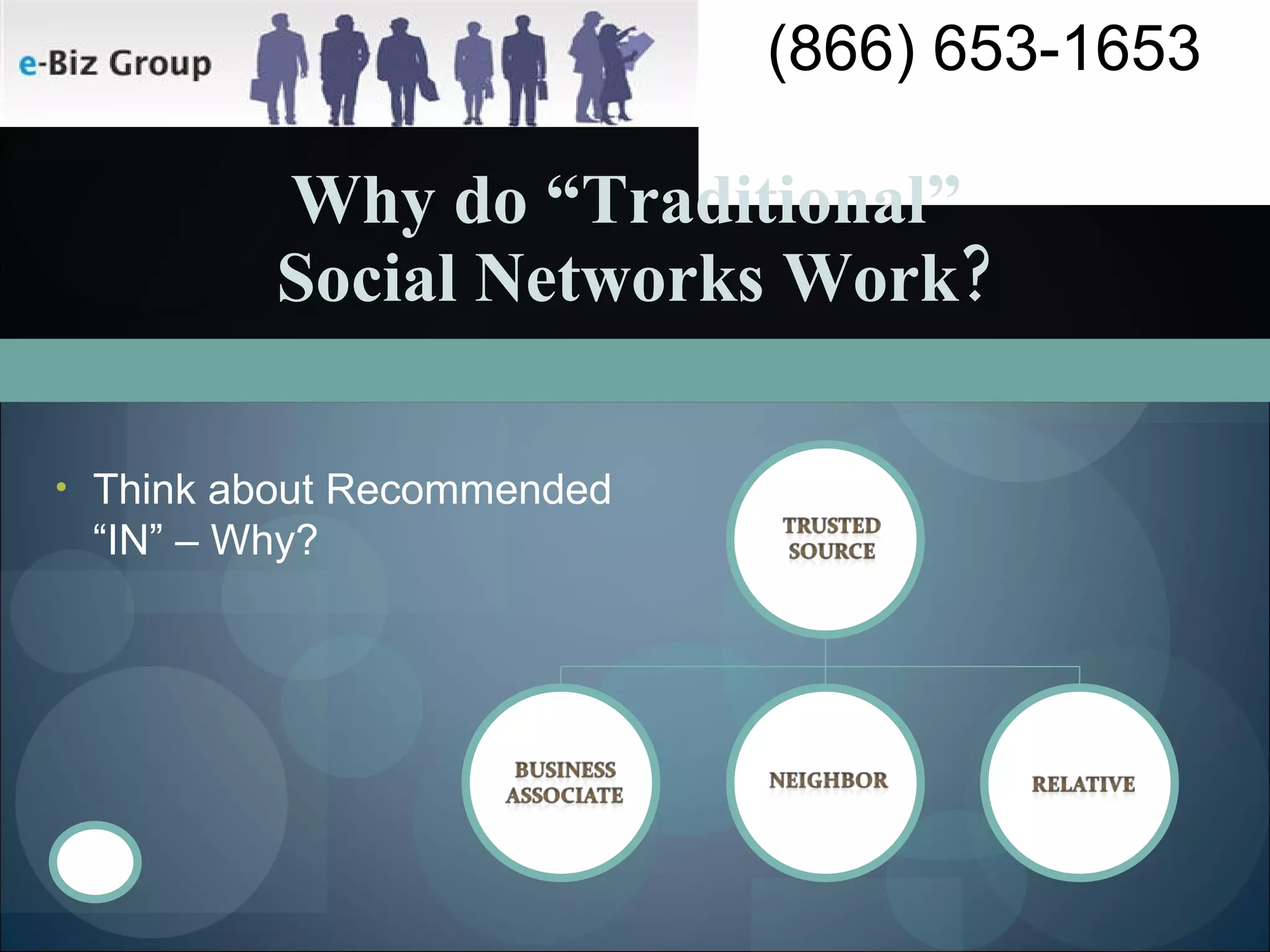 e-Biz Group

(866) 653-1653

Why do “Traditional” Social Networks Work?

• Think about Recommended “IN” – Why?

TRUSTED SOURCE

BUSINESS ASSOCIATE

NEIGHBOR

RELATIVE